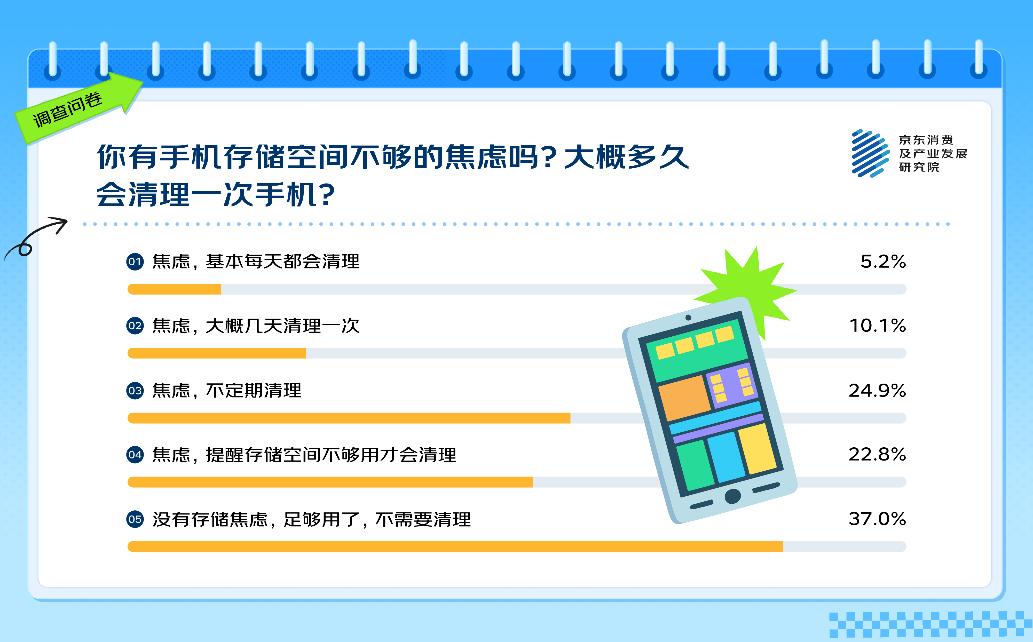 调查问卷

你有手机存储空间不够的焦虑吗？大概多久会清理一次手机？

京东消费及产业发展研究院

01 焦虑，基本每天都会清理 5.2%

02 焦虑，大概几天清理一次 10.1%

03 焦虑，不定期清理 24.9%

04 焦虑，提醒存储空间不够用才会清理 22.8%

05 没有存储焦虑，足够用了，不需要清理 37.0%